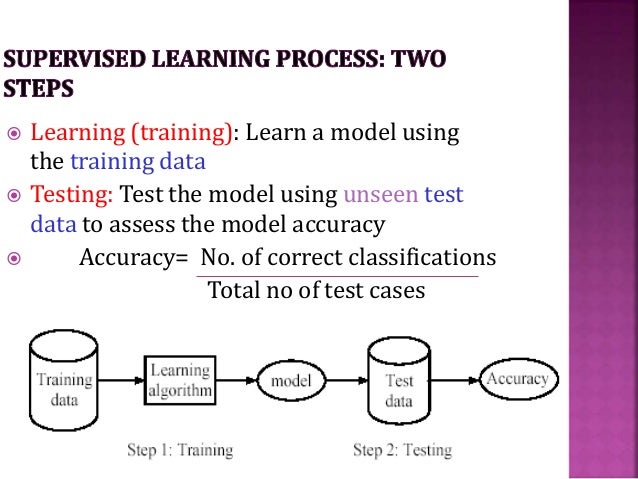 SUPERVISED LEARNING PROCESS: TWO STEPS

Learning (training): Learn a model using the training data

Testing: Test the model using unseen test data to assess the model accuracy

Accuracy= $\frac{\text{No. of correct classifications}}{\text{Total no of test cases}}$

Training data

Learning algorithm

model

Test data

Accuracy

Step 1: Training

Step 2: Testing